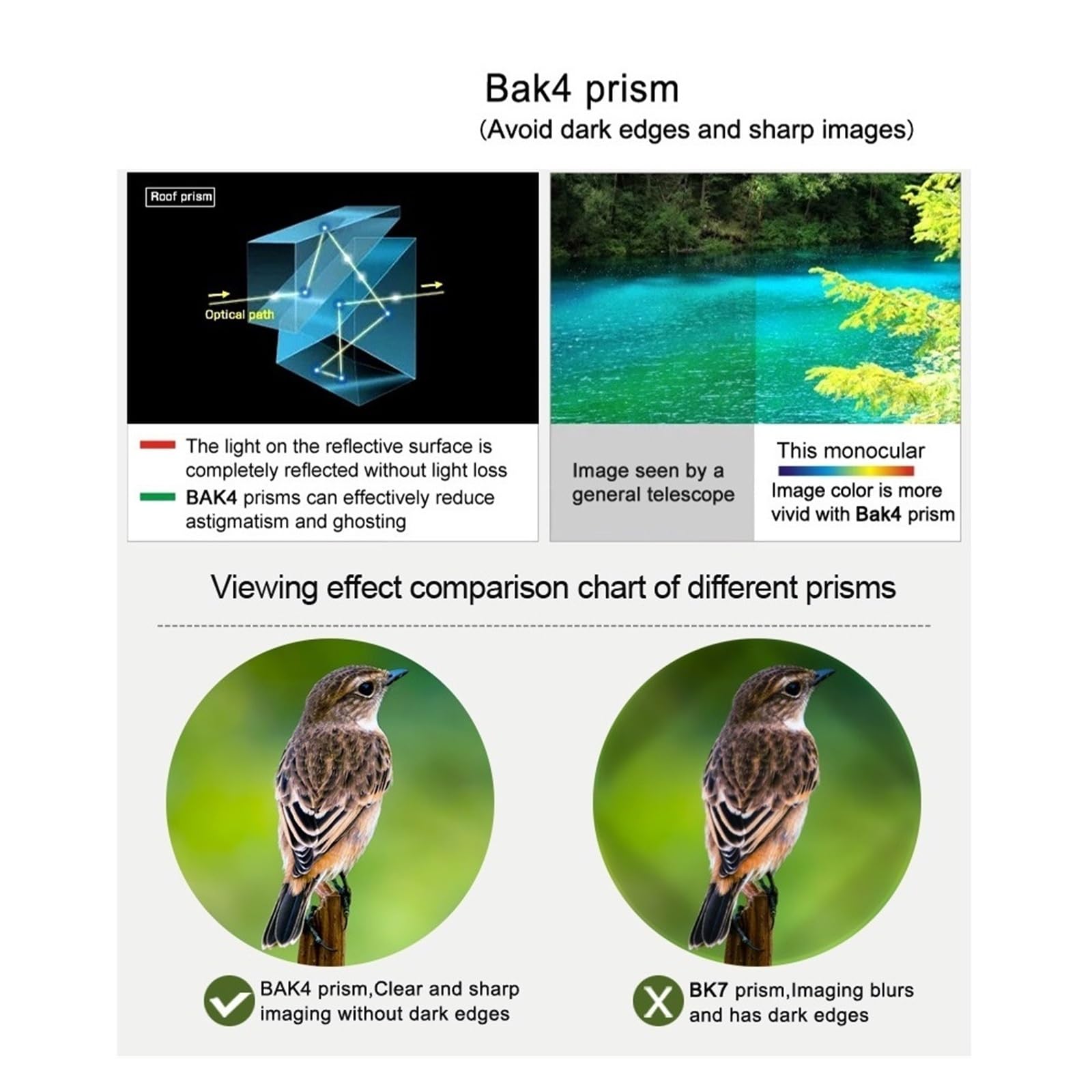 Bak4 prism
(Avoid dark edges and sharp images)

Roof prism

Optical path

The light on the reflective surface is completely reflected without light loss

BAK4 prisms can effectively reduce astigmatism and ghosting

Image seen by a general telescope

This monocular

Image color is more vivid with Bak4 prism

Viewing effect comparison chart of different prisms

BAK4 prism,Clear and sharp imaging without dark edges

BK7 prism,Imaging blurs and has dark edges